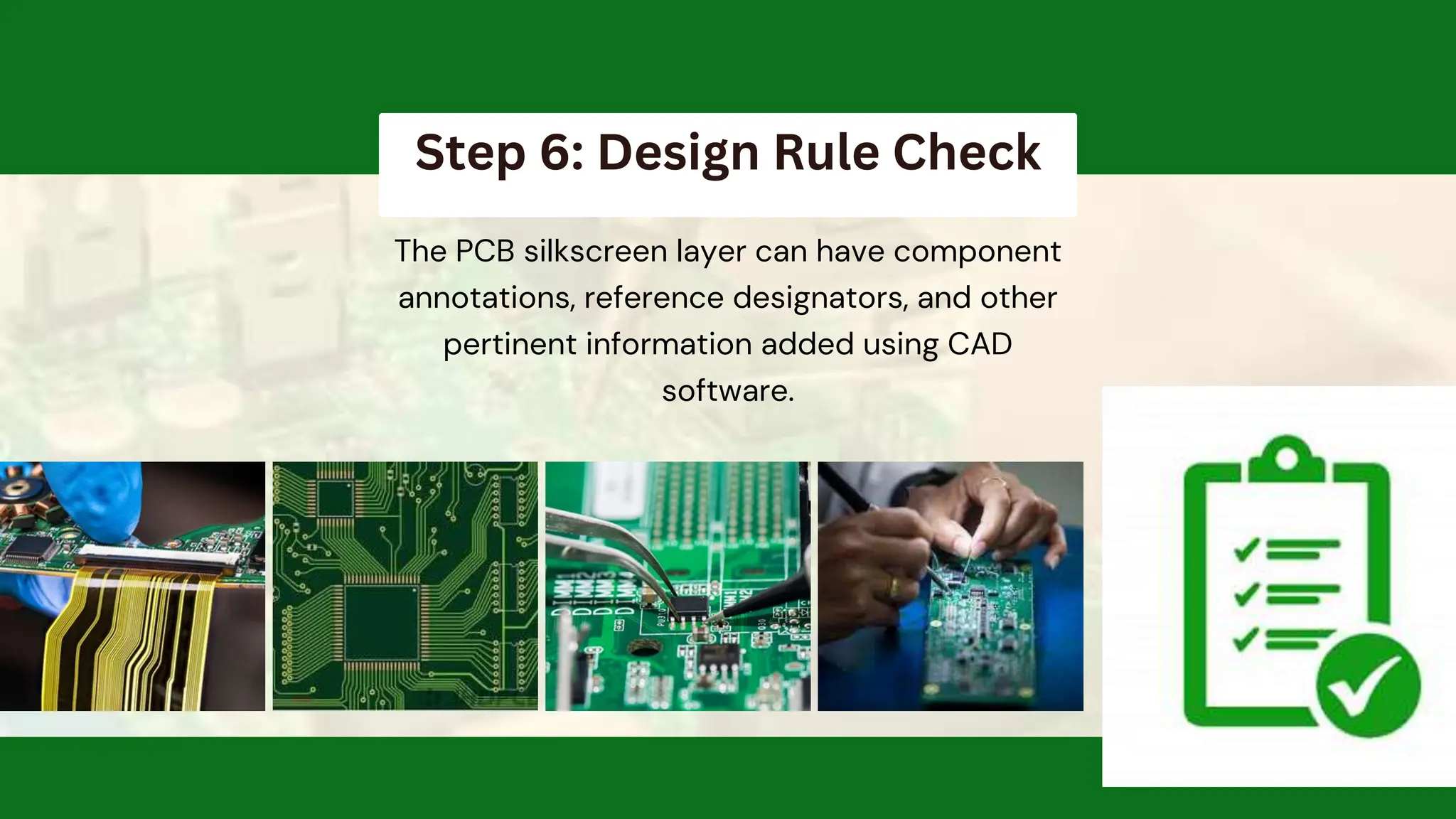 Step 6: Design Rule Check

The PCB silkscreen layer can have component annotations, reference designators, and other pertinent information added using CAD software.